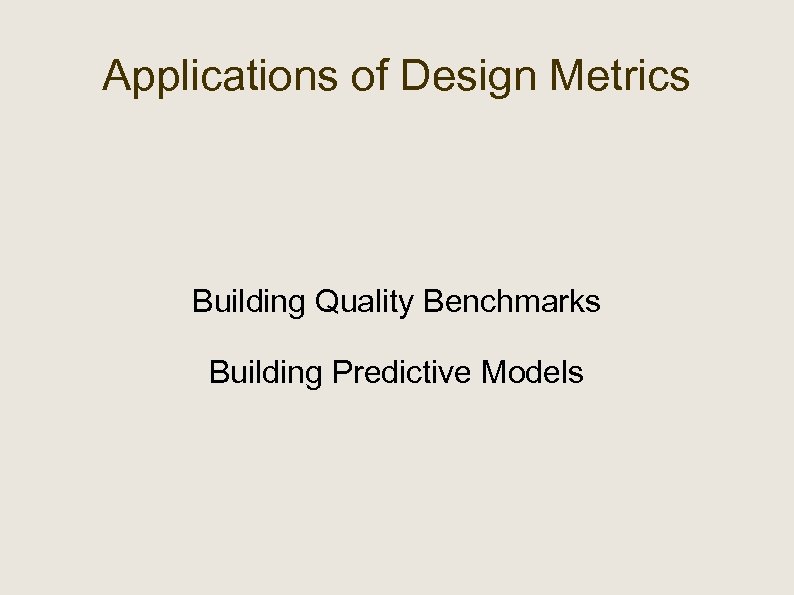 Applications of Design Metrics

Building Quality Benchmarks

Building Predictive Models